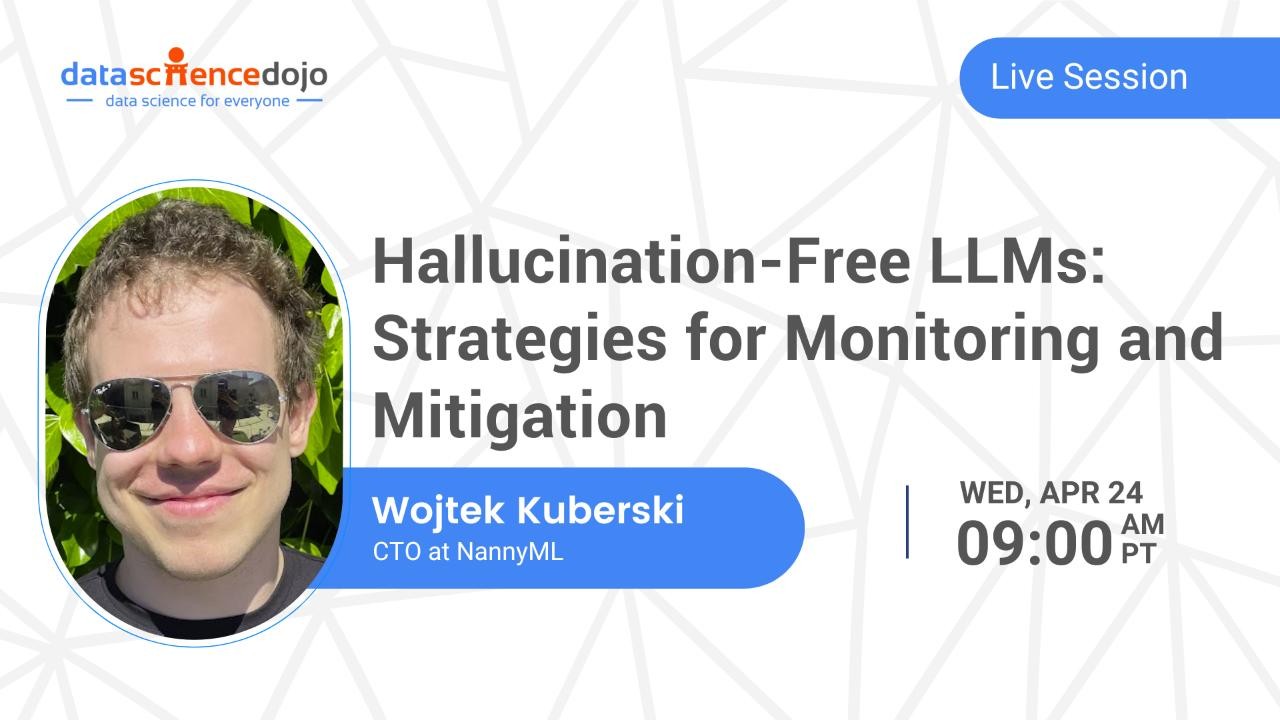 datasciencedojo
data science for everyone

Live Session

Hallucination-Free LLMs: Strategies for Monitoring and Mitigation

Wojtek Kuberski
CTO at NannyML

WED, APR 24
09:00 AM PT